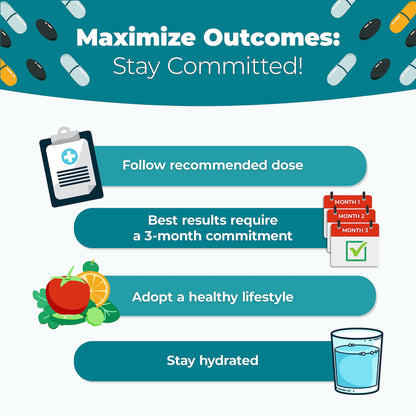 Maximize Outcomes:
Stay Committed!

Follow recommended dose

Best results require a 3-month commitment

MONTH 1
MONTH 2
MONTH 3

Adopt a healthy lifestyle

Stay hydrated